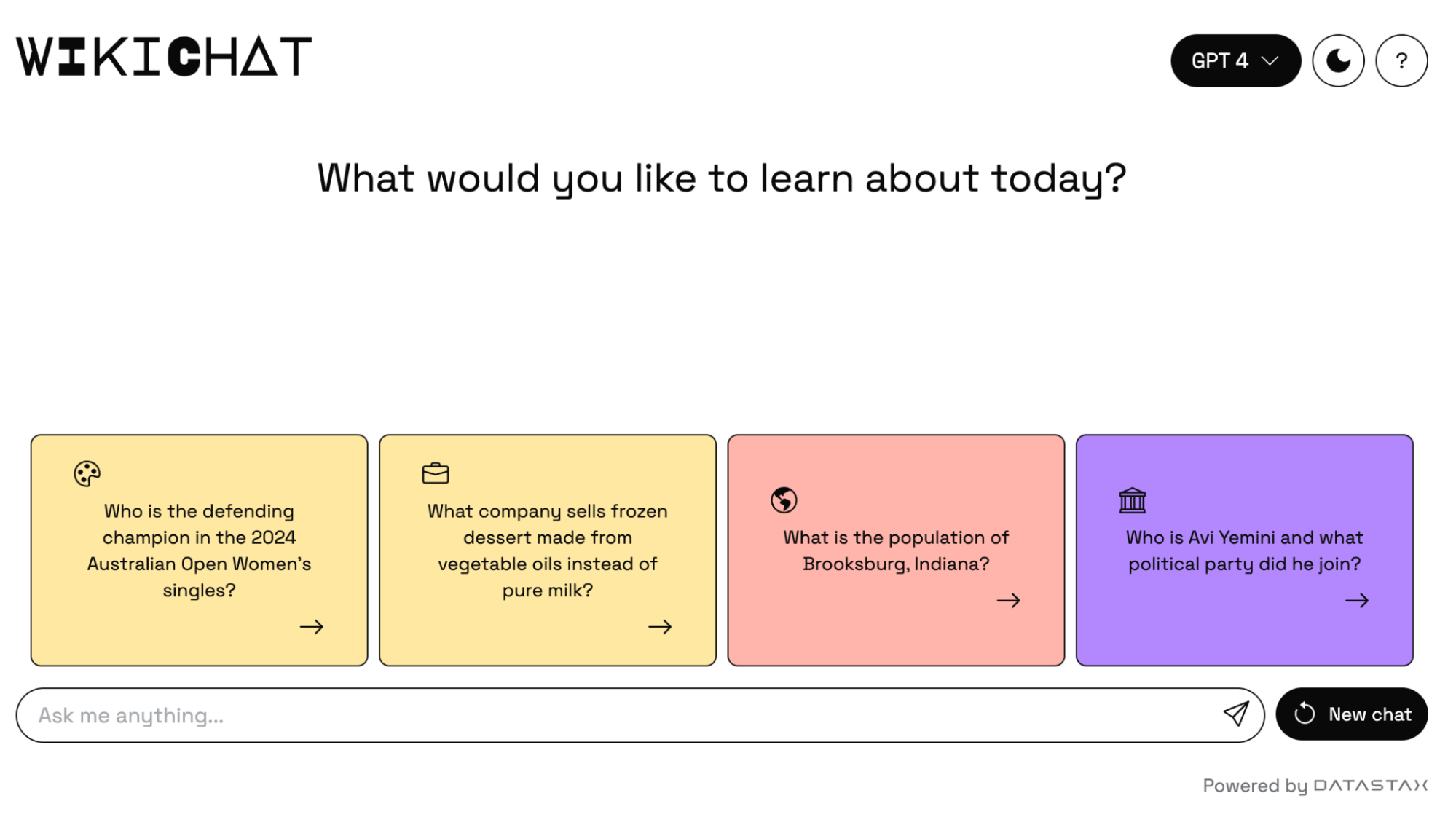 WIKICHAT

GPT 4

?

What would you like to learn about today?

Who is the defending champion in the 2024 Australian Open Women's singles?

What company sells frozen dessert made from vegetable oils instead of pure milk?

What is the population of Brooksburg, Indiana?

Who is Avi Yemini and what political party did he join?

Ask me anything...

New chat

Powered by DATASTAX